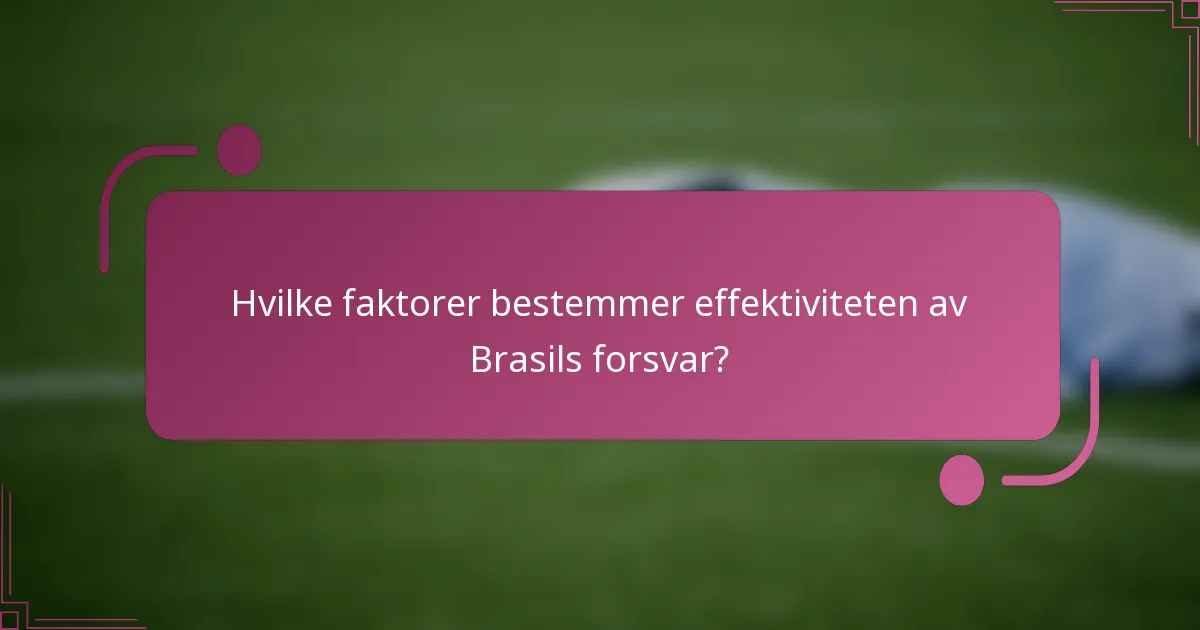 Hvilke faktorer bestemmer effektiviteten av Brasils forsvar?